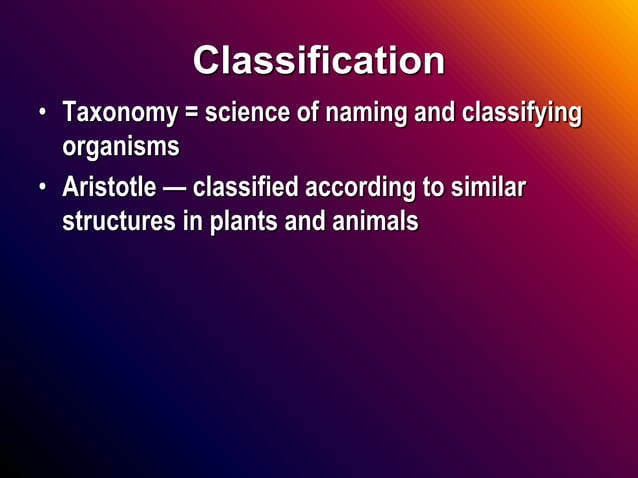 Classification

• Taxonomy = science of naming and classifying organisms

• Aristotle — classified according to similar structures in plants and animals